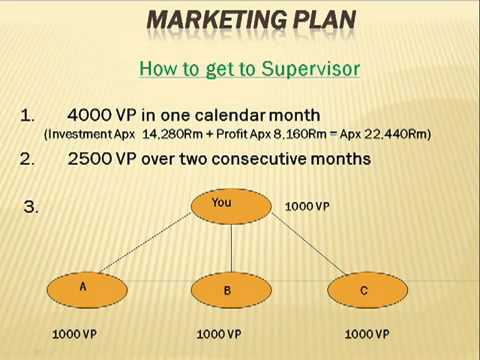 MARKETING PLAN

How to get to Supervisor

1. 4000 VP in one calendar month
(Investment Apx 14,280Rm + Profit Apx 8,160Rm = Apx 22,440Rm)

2. 2500 VP over two consecutive months

3.

You

1000 VP

A

B

C

1000 VP

1000 VP

1000 VP